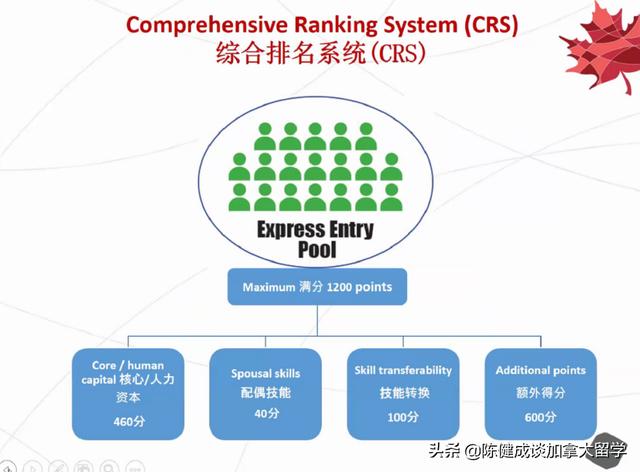 Comprehensive Ranking System (CRS)
综合排名系统(CRS)

Express Entry Pool

Maximum 满分 1200 points

Core / human capital 核心/人力资本
460分

Spousal skills
配偶技能
40分

Skill transferability
技能转换
100分

Additional points
额外得分
600分

头条 @陈健成谈加拿大留学